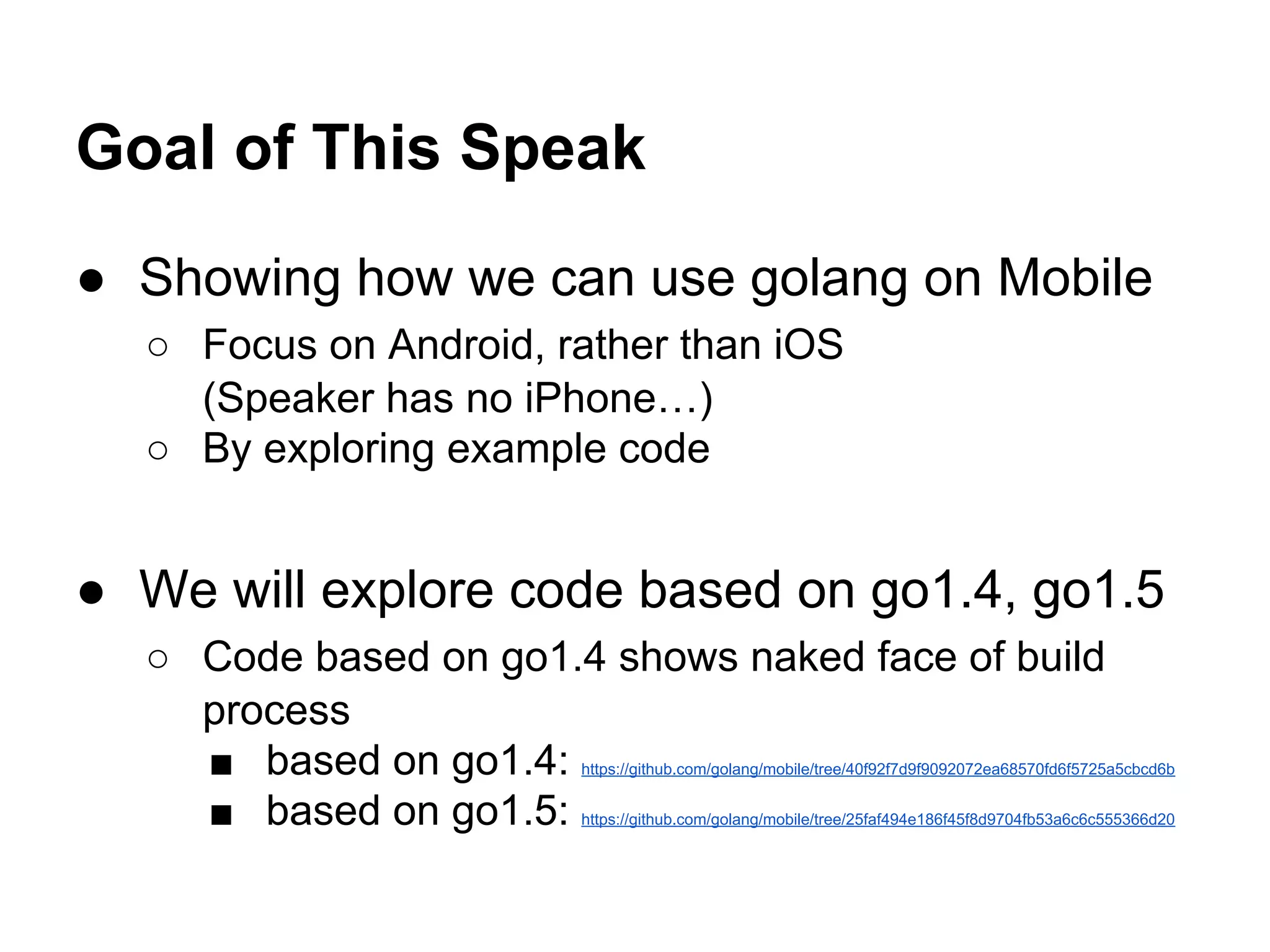 Goal of This Speak

● Showing how we can use golang on Mobile
 ○ Focus on Android, rather than iOS (Speaker has no iPhone…)
 ○ By exploring example code

● We will explore code based on go1.4, go1.5
 ○ Code based on go1.4 shows naked face of build process
  ■ based on go1.4: https://github.com/golang/mobile/tree/40f92f7d9f9092072ea68570fd6f5725a5cbcd6b
  ■ based on go1.5: https://github.com/golang/mobile/tree/25faf494e186f45f8d9704fb53a6c6c555366d20